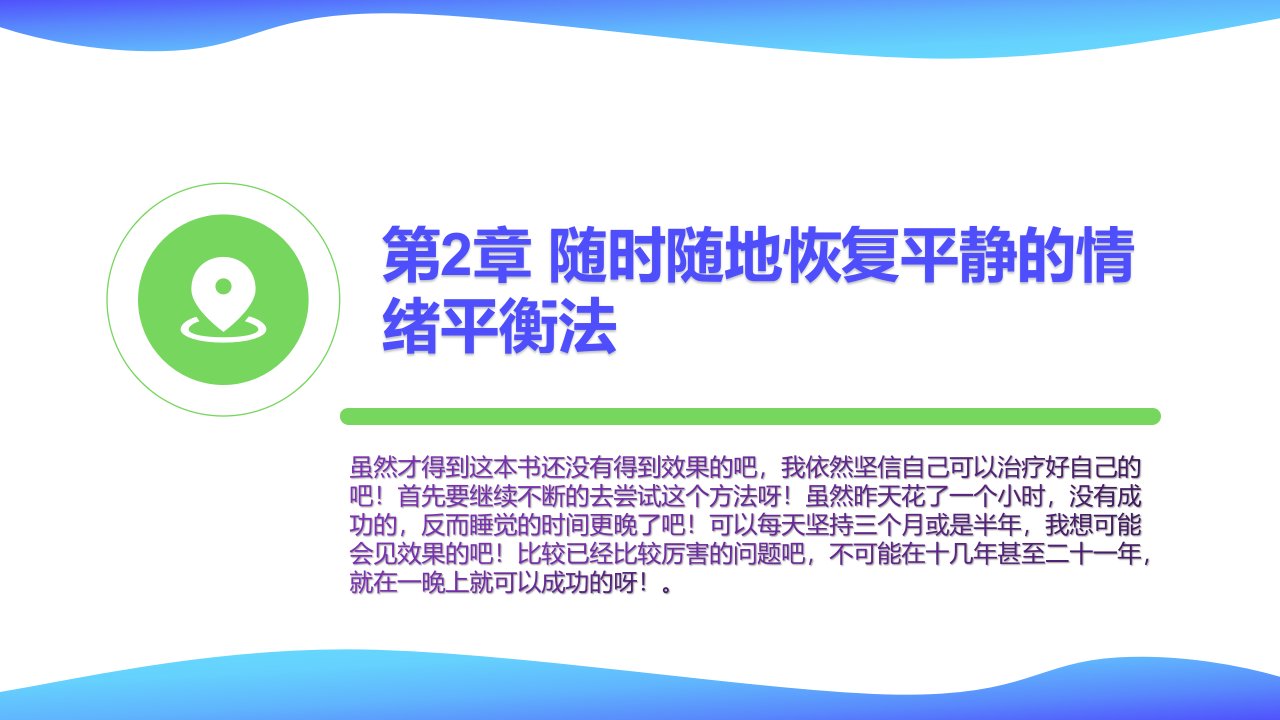 第2章 随时随地恢复平静的情绪平衡法

虽然才得到这本书还没有得到效果的吧，我依然坚信自己可以治疗好自己的吧！首先要继续不断的去尝试这个方法呀！虽然昨天花了一个小时，没有成功的，反而睡觉的时间更晚了吧！可以每天坚持三个月或是半年，我想可能会见效果的吧！比较已经比较厉害的问题吧，不可能在十几年甚至二十一年，就在一晚上就可以成功的呀！。